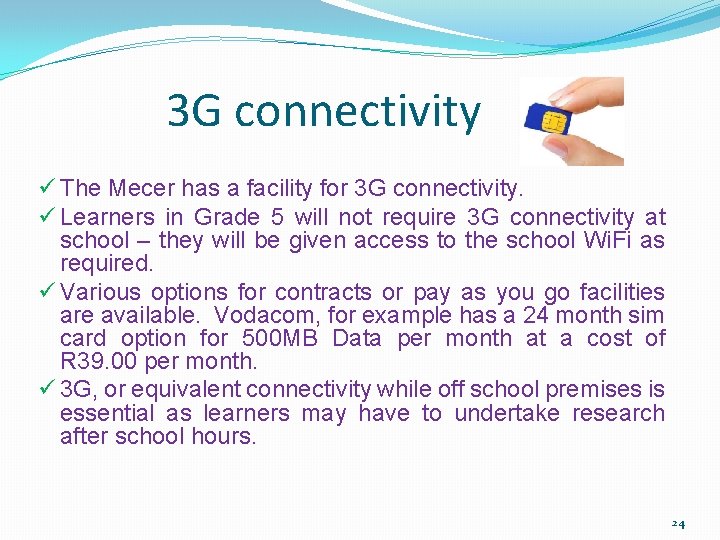 3G connectivity

✓ The Mecer has a facility for 3G connectivity.

✓ Learners in Grade 5 will not require 3G connectivity at school – they will be given access to the school WiFi as required.

✓ Various options for contracts or pay as you go facilities are available. Vodacom, for example has a 24 month sim card option for 500MB Data per month at a cost of R39.00 per month.

✓ 3G, or equivalent connectivity while off school premises is essential as learners may have to undertake research after school hours.

24